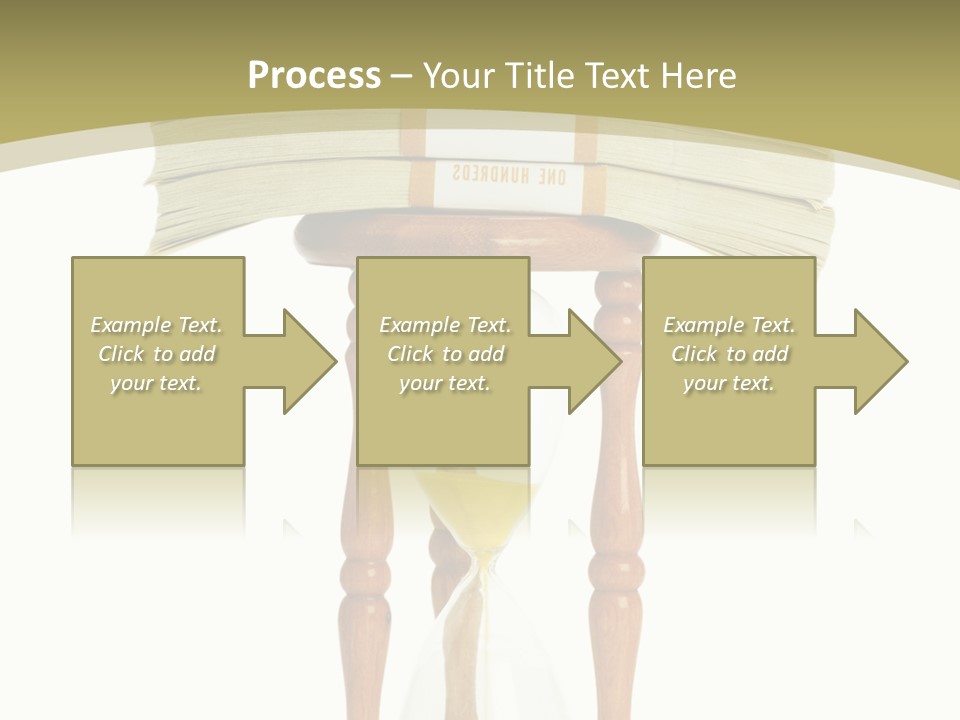 Process – Your Title Text Here

ONE HUNDREDS

Example Text. Click to add your text.

Example Text. Click to add your text.

Example Text. Click to add your text.